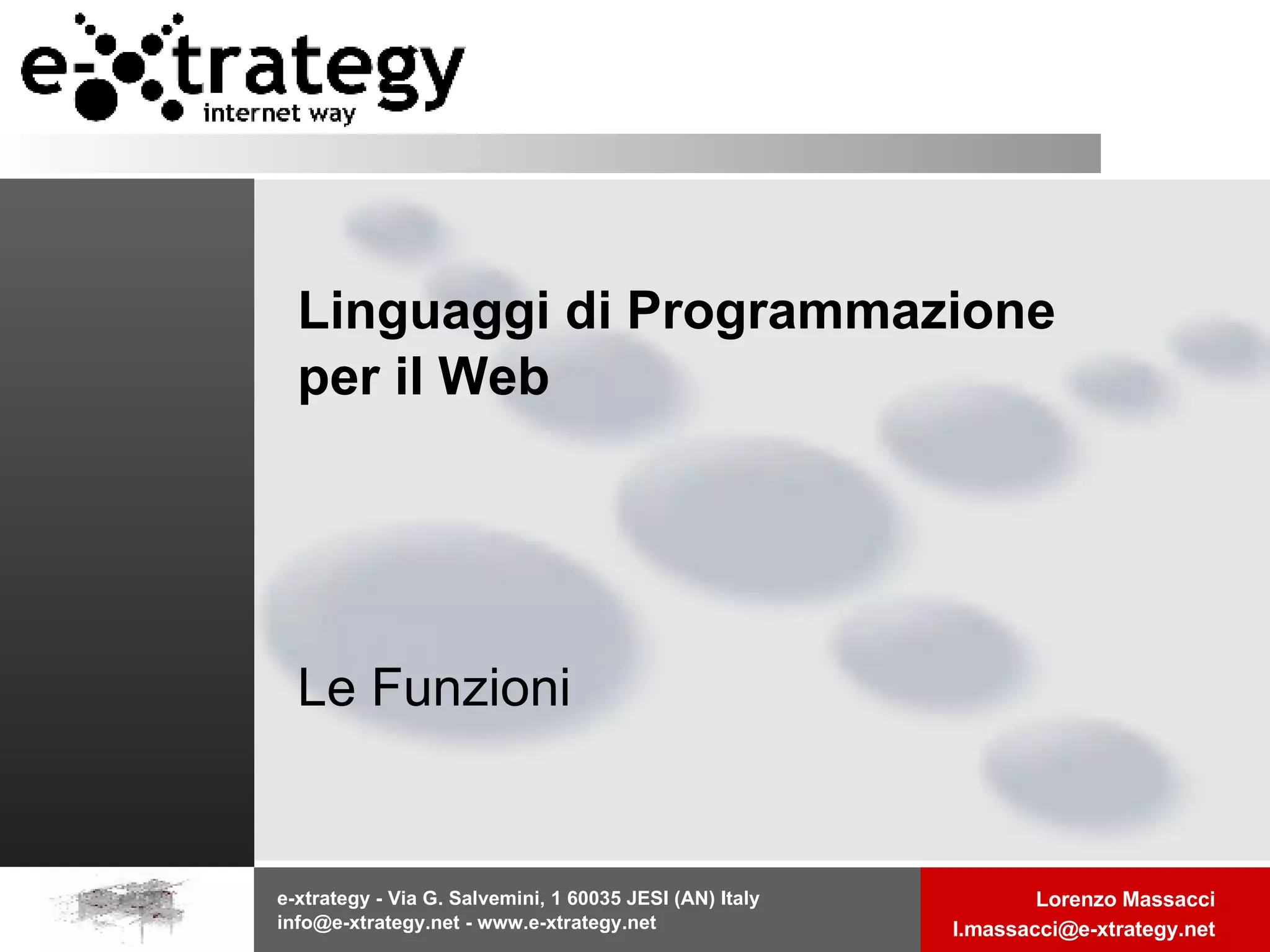 e-xtrategy
internet way

Linguaggi di Programmazione per il Web

Le Funzioni

e-xtrategy - Via G. Salvemini, 1 60035 JESI (AN) Italy
info@e-xtrategy.net - www.e-xtrategy.net

Lorenzo Massacci
l.massacci@e-xtrategy.net